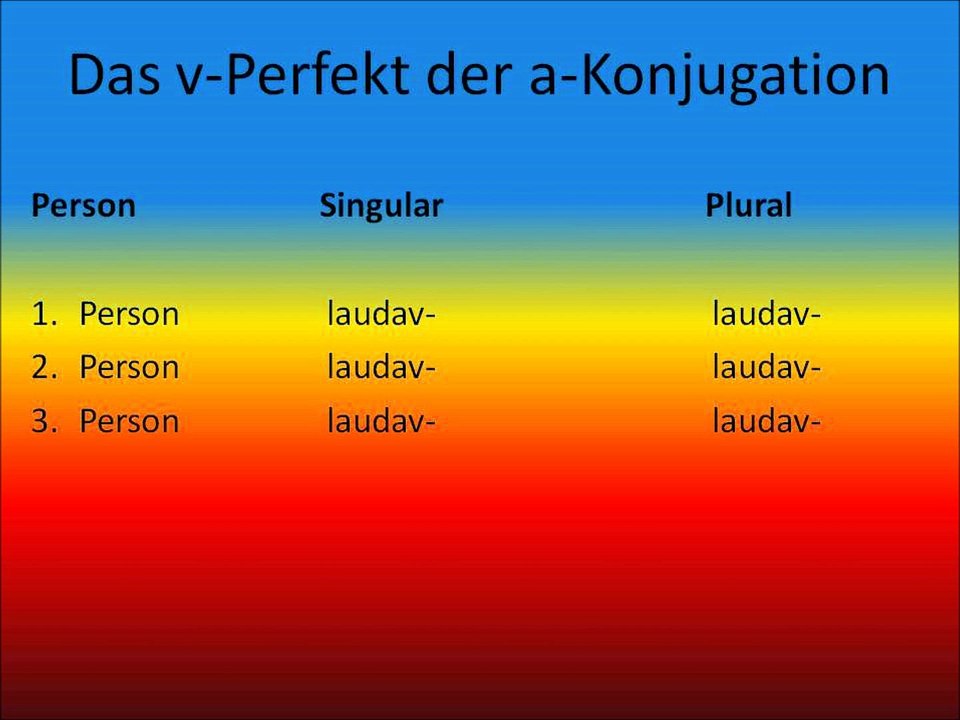 Das v-Perfekt der a-Konjugation

| Person | Singular | Plural |
|---|---|---|
| 1. Person | laudav- | laudav- |
| 2. Person | laudav- | laudav- |
| 3. Person | laudav- | laudav- |